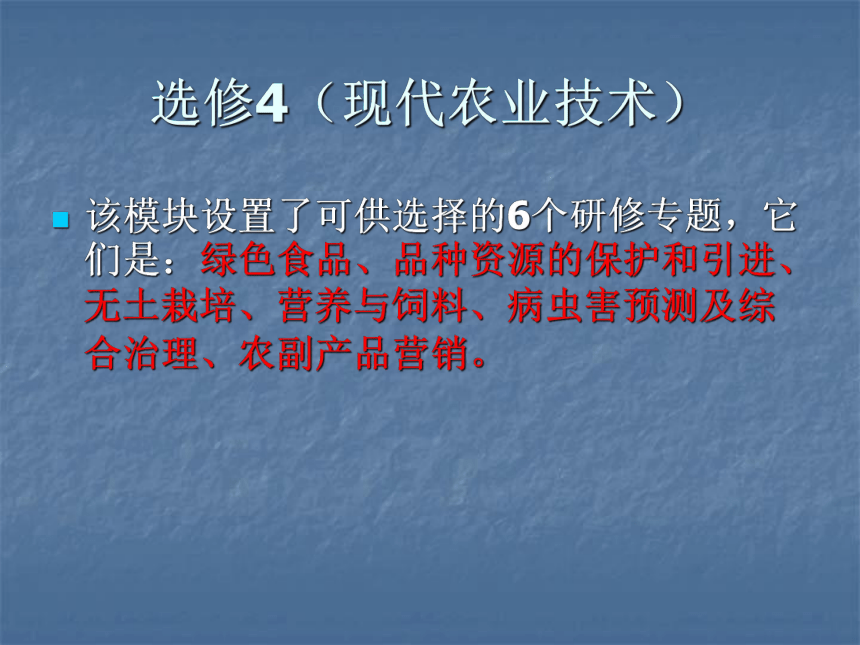 选修4（现代农业技术）

该模块设置了可供选择的6个研修专题，它们是：绿色食品、品种资源的保护和引进、无土栽培、营养与饲料、病虫害预测及综合治理、农副产品营销。